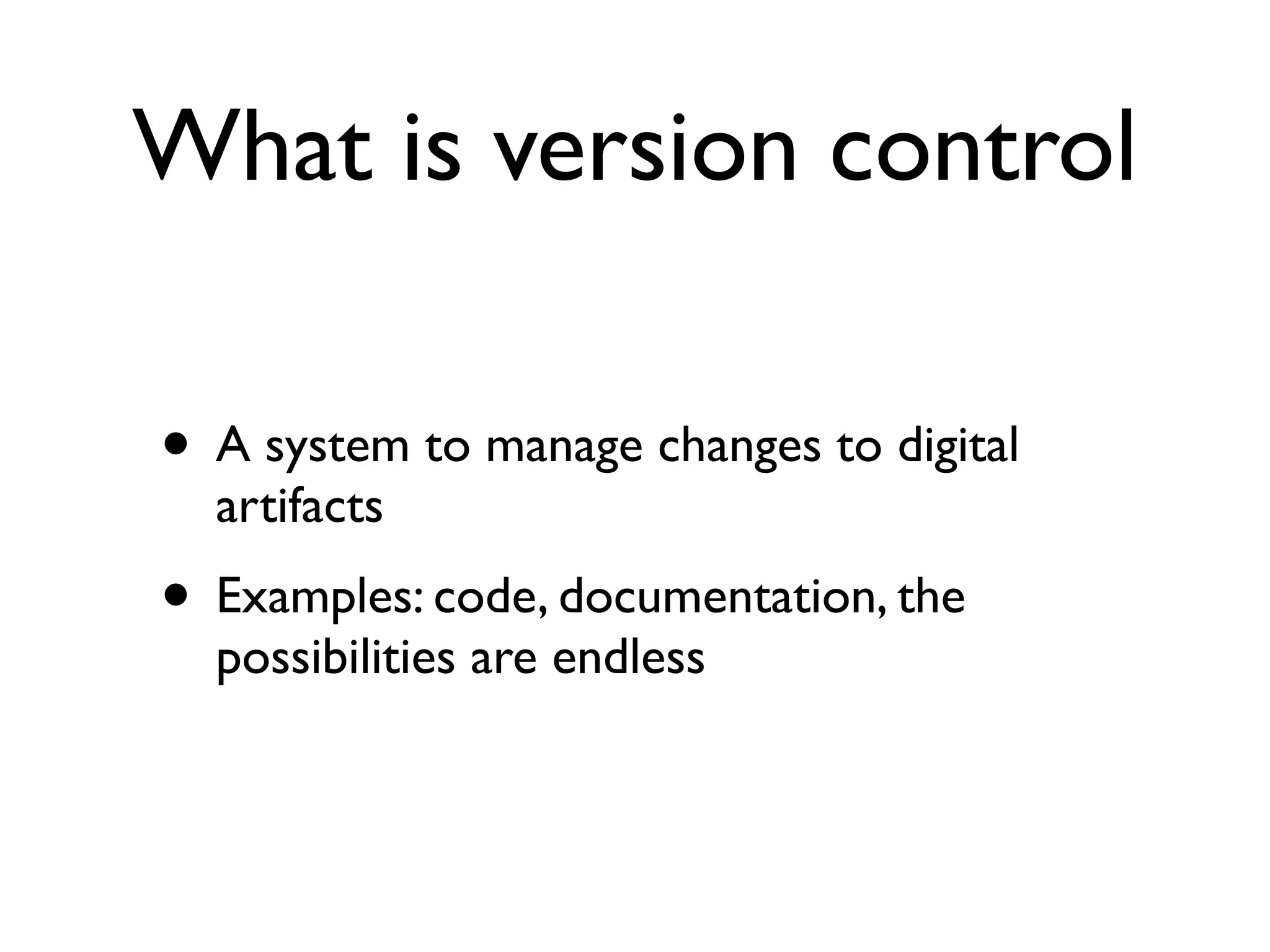 What is version control

• A system to manage changes to digital artifacts

• Examples: code, documentation, the possibilities are endless